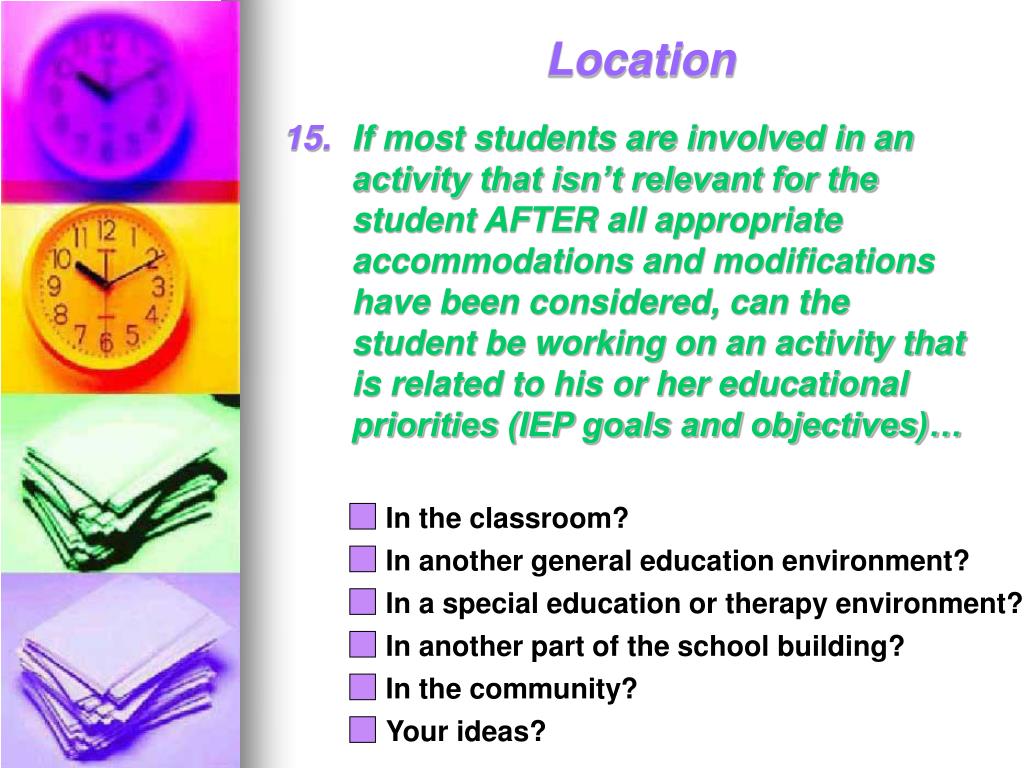 Location

15. If most students are involved in an activity that isn't relevant for the student AFTER all appropriate accommodations and modifications have been considered, can the student be working on an activity that is related to his or her educational priorities (IEP goals and objectives)…

In the classroom?

In another general education environment?

In a special education or therapy environment?

In another part of the school building?

In the community?

Your ideas?